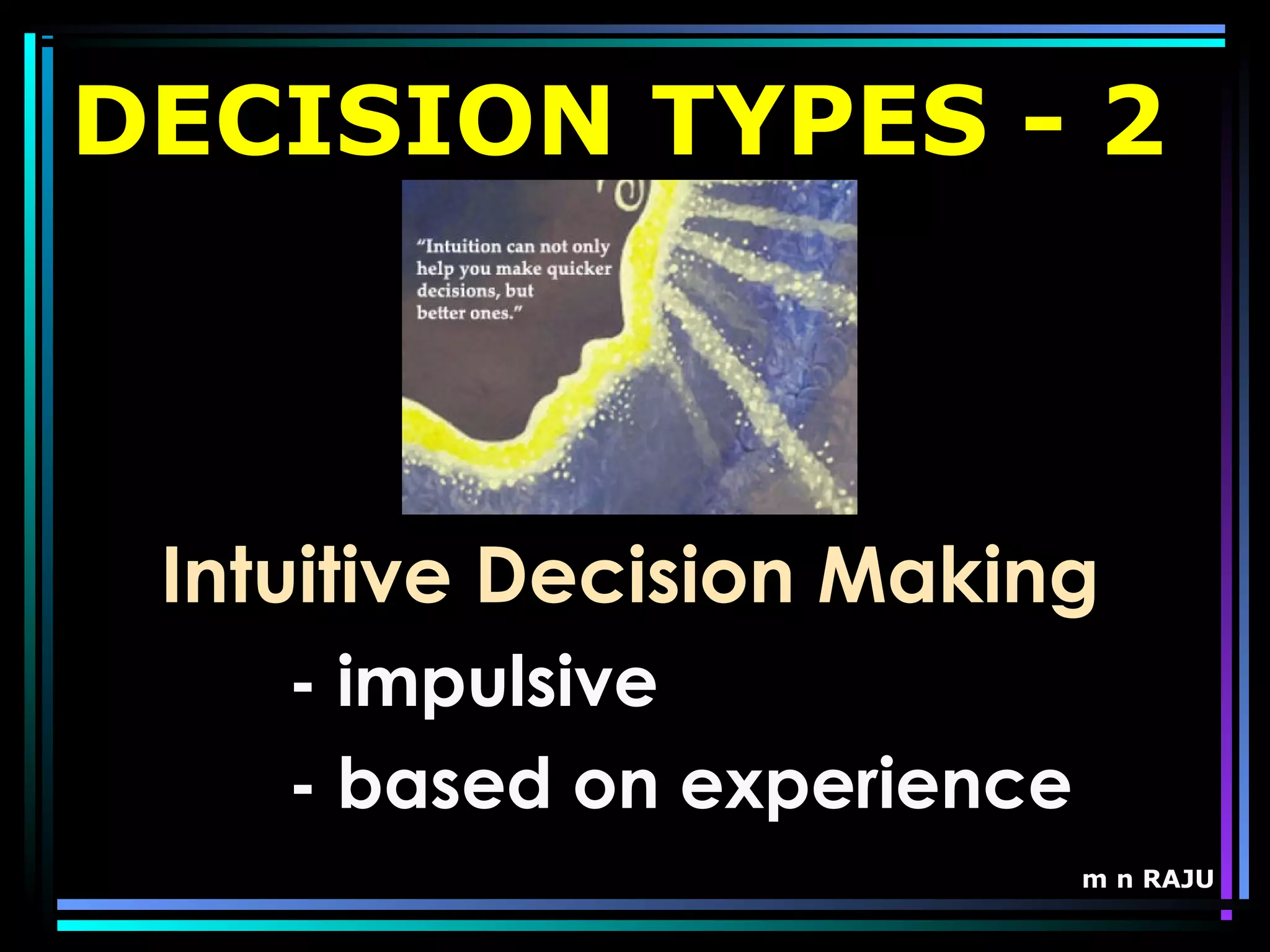 DECISION TYPES - 2

"Intuition can not only help you make quicker decisions, but better ones."

Intuitive Decision Making

- impulsive

- based on experience

m n RAJU